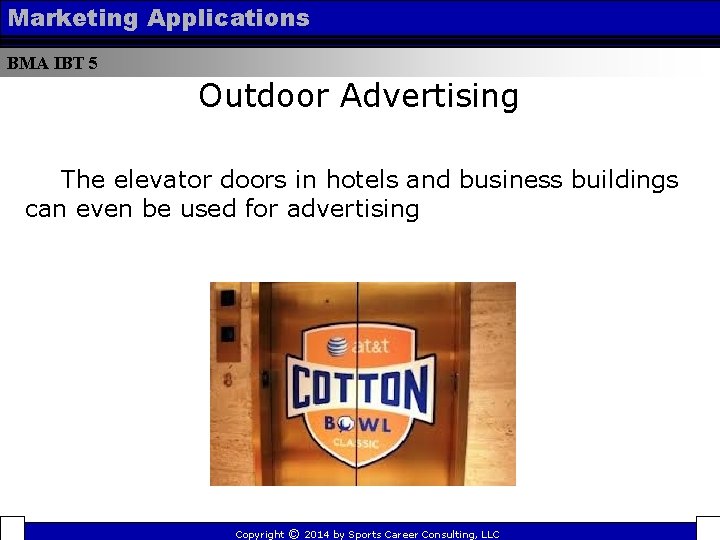 Marketing Applications

BMA IBT 5

Outdoor Advertising

The elevator doors in hotels and business buildings can even be used for advertising

at&t
COTTON
BOWL
CLASSIC

Copyright © 2014 by Sports Career Consulting, LLC